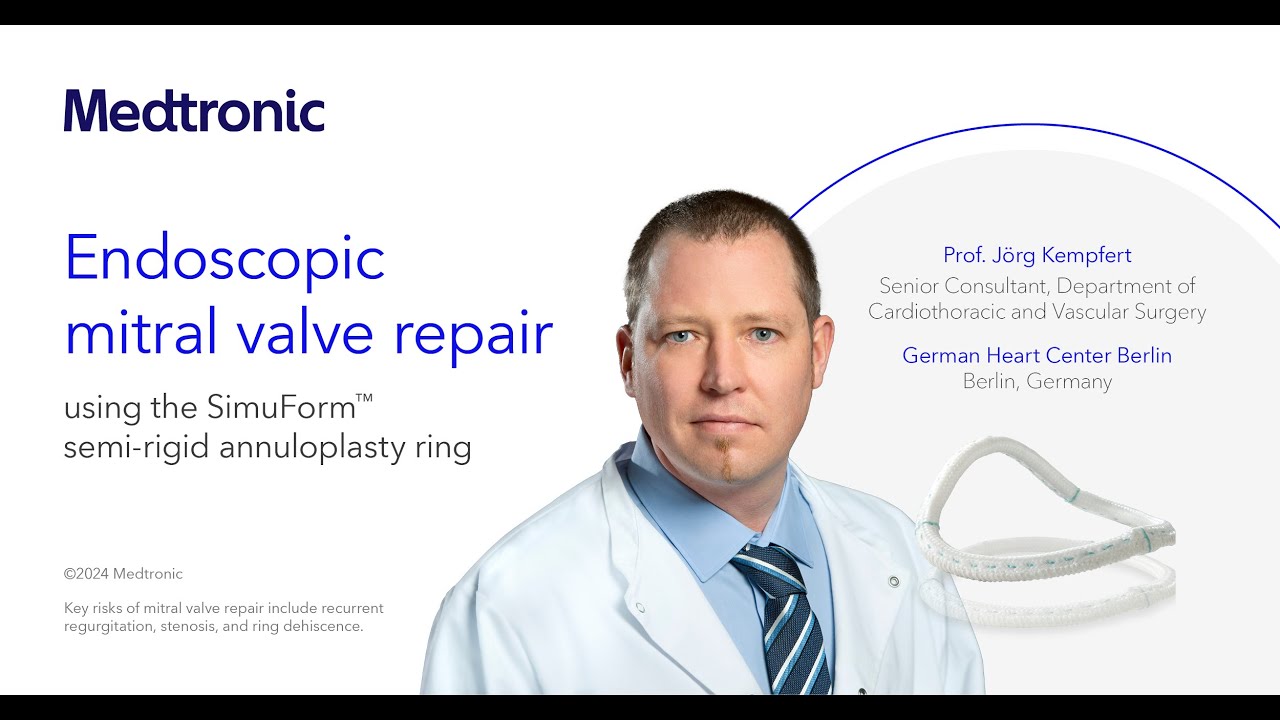 Medtronic

Endoscopic mitral valve repair

using the SimuForm™ semi-rigid annuloplasty ring

Prof. Jörg Kempfert
Senior Consultant, Department of Cardiothoracic and Vascular Surgery

German Heart Center Berlin
Berlin, Germany

©2024 Medtronic

Key risks of mitral valve repair include recurrent regurgitation, stenosis, and ring dehiscence.